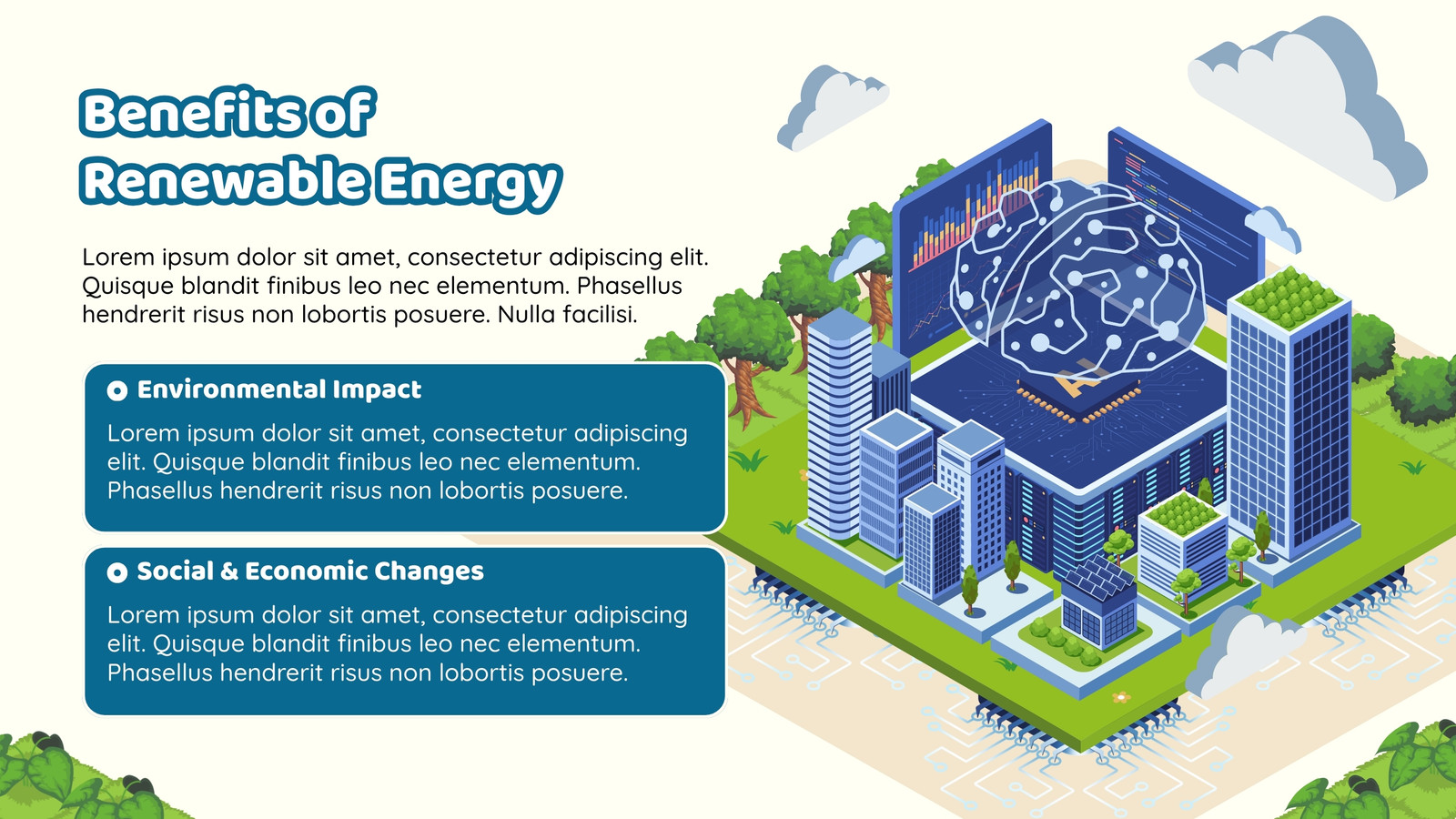 Benefits of Renewable Energy

Lorem ipsum dolor sit amet, consectetur adipiscing elit. Quisque blandit finibus leo nec elementum. Phasellus hendrerit risus non lobortis posuere. Nulla facilisi.

Environmental Impact

Lorem ipsum dolor sit amet, consectetur adipiscing elit. Quisque blandit finibus leo nec elementum. Phasellus hendrerit risus non lobortis posuere.

Social & Economic Changes

Lorem ipsum dolor sit amet, consectetur adipiscing elit. Quisque blandit finibus leo nec elementum. Phasellus hendrerit risus non lobortis posuere.